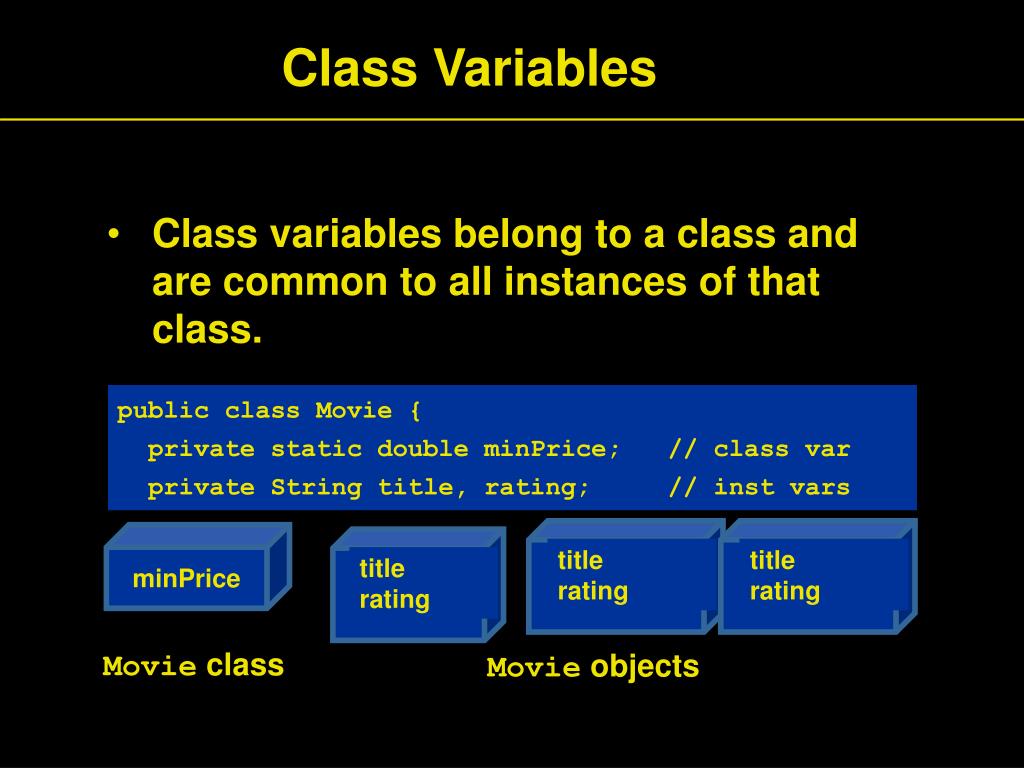 Class Variables

• Class variables belong to a class and are common to all instances of that class.

public class Movie {
  private static double minPrice;   // class var
  private String title, rating;     // inst vars

minPrice

title
rating

title
rating

title
rating

Movie class

Movie objects